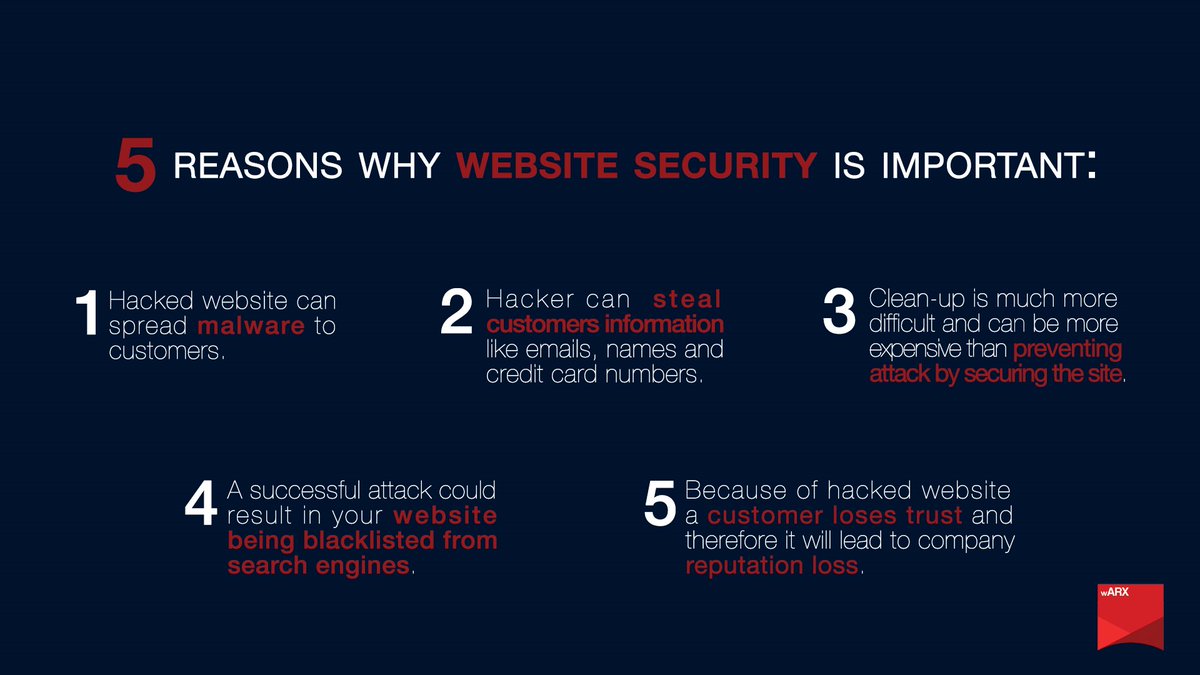 5 REASONS WHY WEBSITE SECURITY IS IMPORTANT:

1 Hacked website can spread malware to customers.

2 Hacker can steal customers information like emails, names and credit card numbers.

3 Clean-up is much more difficult and can be more expensive than preventing attack by securing the site.

4 A successful attack could result in your website being blacklisted from search engines.

5 Because of hacked website a customer loses trust and therefore it will lead to company reputation loss.

wARX